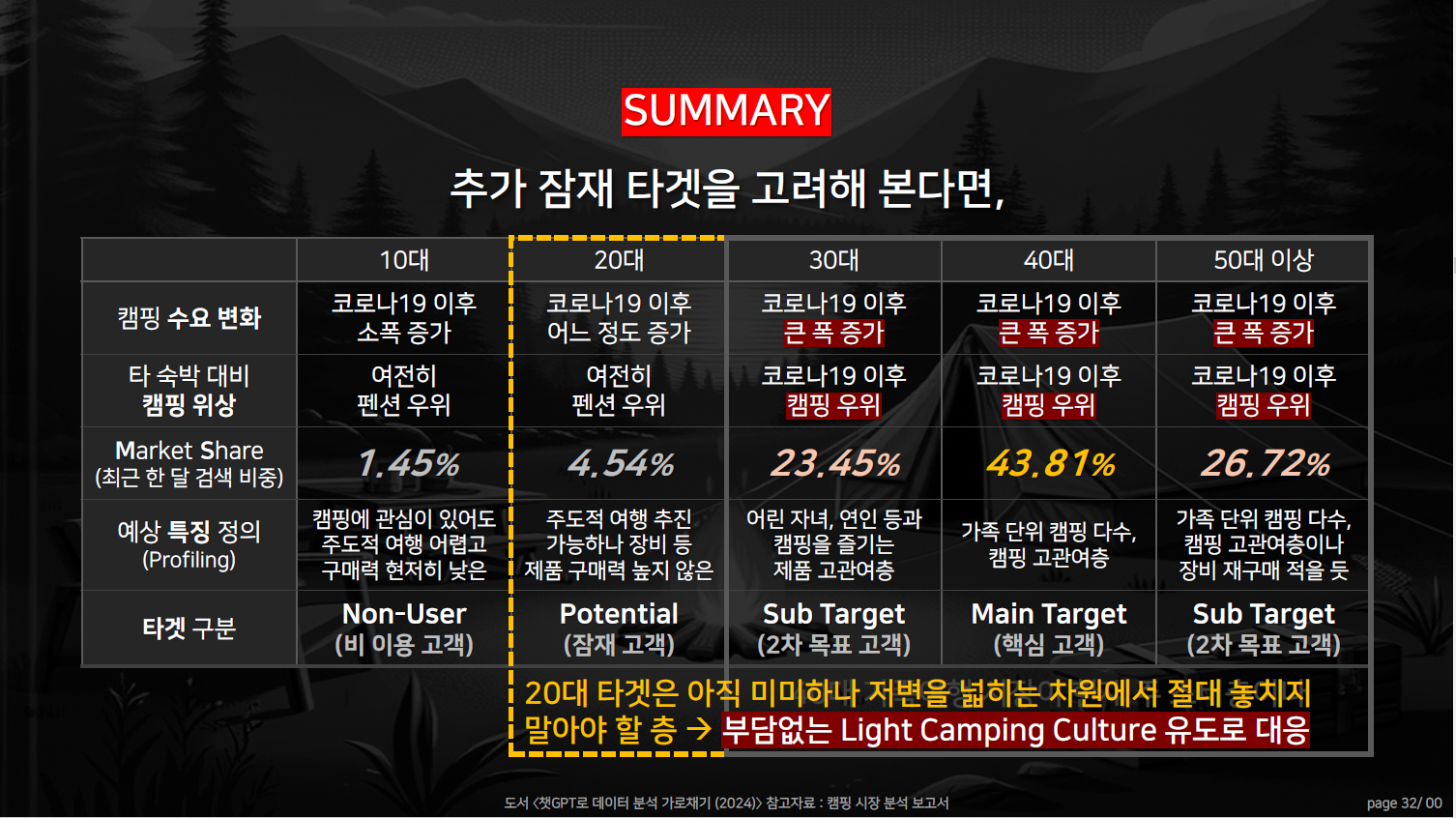 SUMMARY

추가 잠재 타겟을 고려해 본다면,

| | 10대 | 20대 | 30대 | 40대 | 50대 이상 |
|---|---|---|---|---|---|
| 캠핑 수요 변화 | 코로나19 이후 소폭 증가 | 코로나19 이후 어느 정도 증가 | 코로나19 이후 큰 폭 증가 | 코로나19 이후 큰 폭 증가 | 코로나19 이후 큰 폭 증가 |
| 타 숙박 대비 캠핑 위상 | 여전히 펜션 우위 | 여전히 펜션 우위 | 코로나19 이후 캠핑 우위 | 코로나19 이후 캠핑 우위 | 코로나19 이후 캠핑 우위 |
| Market Share (최근 한 달 검색 비중) | 1.45% | 4.54% | 23.45% | 43.81% | 26.72% |
| 예상 특징 정의 (Profiling) | 캠핑에 관심이 있어도 주도적 여행 어렵고 구매력 현저히 낮은 | 주도적 여행 추진 가능하나 장비 등 제품 구매력 높지 않은 | 어린 자녀, 연인 등과 캠핑을 즐기는 제품 고관여층 | 가족 단위 캠핑 다수, 캠핑 고관여층 | 가족 단위 캠핑 다수, 캠핑 고관여층이나 장비 재구매 적을 듯 |
| 타겟 구분 | Non-User (비 이용 고객) | Potential (잠재 고객) | Sub Target (2차 목표 고객) | Main Target (핵심 고객) | Sub Target (2차 목표 고객) |

20대 타겟은 아직 미미하나 저변을 넓히는 차원에서 절대 놓치지 말아야 할 층 → 부담없는 Light Camping Culture 유도로 대응

도서 <챗GPT로 데이터 분석 가로채기 (2024)> 참고자료 : 캠핑 시장 분석 보고서

page 32/ 00